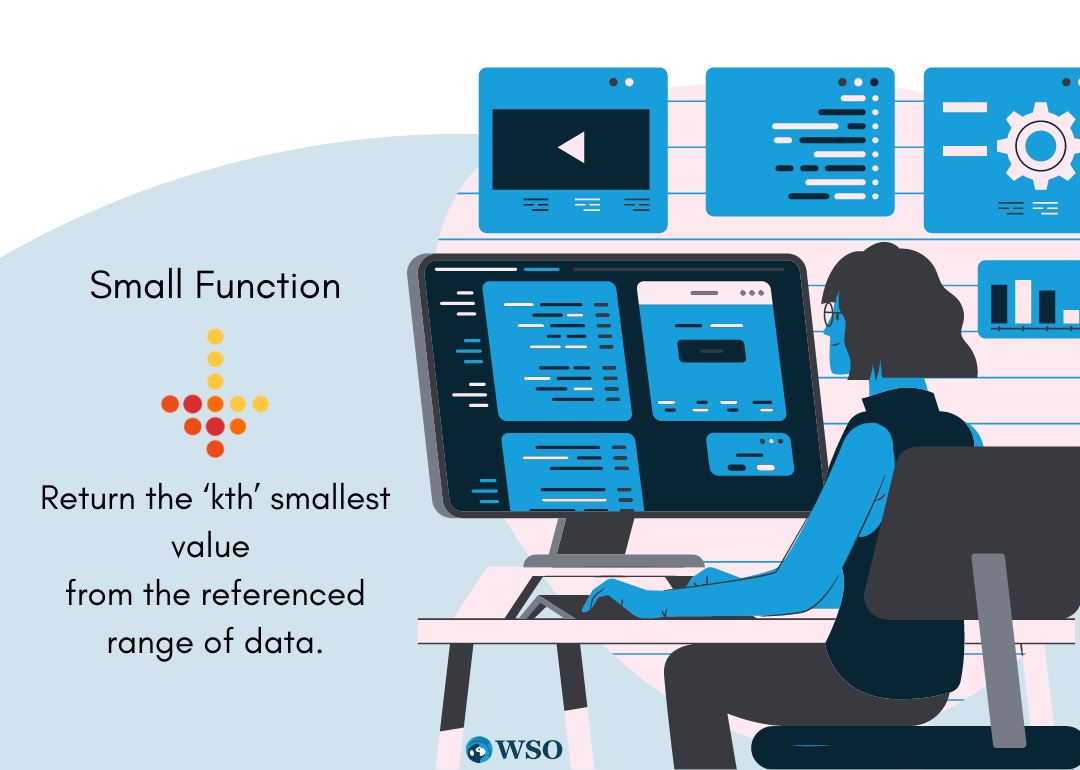 Small Function

Return the ‘kth’ smallest value from the referenced range of data.

WSO